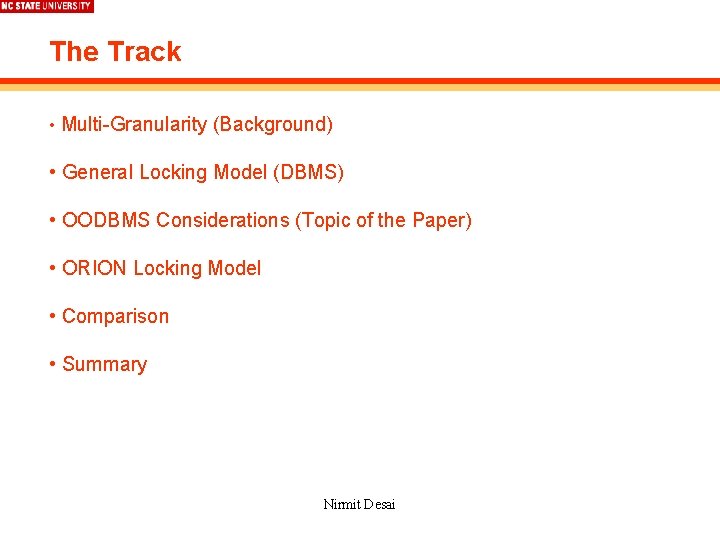 NC STATE UNIVERSITY

The Track

• Multi-Granularity (Background)

• General Locking Model (DBMS)

• OODBMS Considerations (Topic of the Paper)

• ORION Locking Model

• Comparison

• Summary

Nirmit Desai